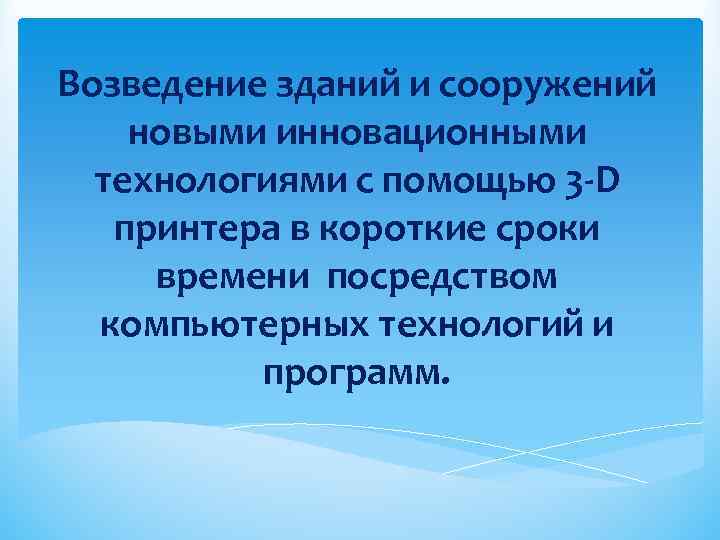 Возведение зданий и сооружений новыми инновационными технологиями с помощью 3-D принтера в короткие сроки времени  посредством компьютерных технологий и программ.